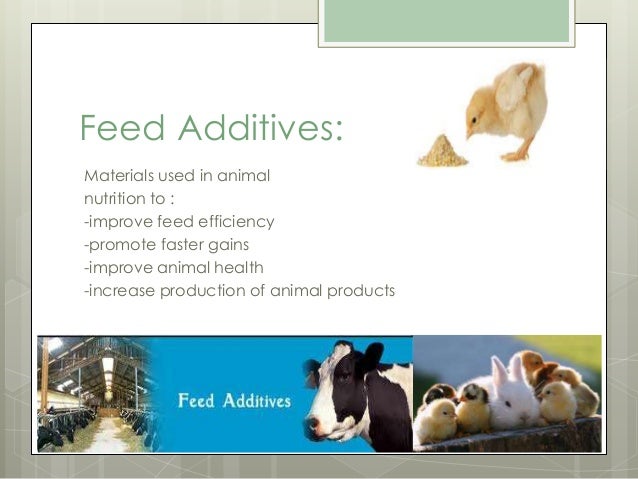 Feed Additives:

Materials used in animal nutrition to :
-improve feed efficiency
-promote faster gains
-improve animal health
-increase production of animal products

Feed Additives